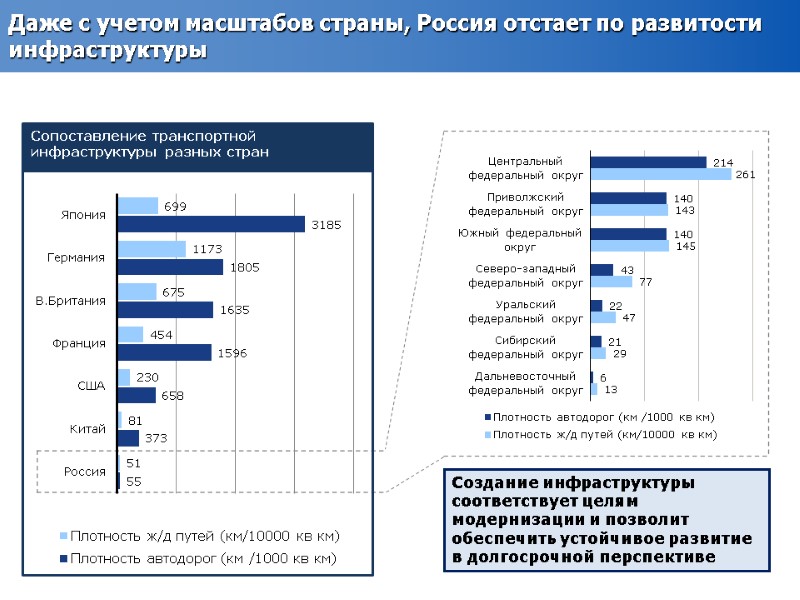 Даже с учетом масштабов страны, Россия отстает по развитости инфраструктуры

Сопоставление транспортной инфраструктуры разных стран

Япония 699 3185
Германия 1173 1805
В.Британия 675 1635
Франция 454 1596
США 230 658
Китай 81 373
Россия 51 55

Плотность ж/д путей (км/10000 кв км)
Плотность автодорог (км /1000 кв км)

Центральный федеральный округ 214 261
Приволжский федеральный округ 140 143
Южный федеральный округ 140 145
Северо-западный федеральный округ 43 77
Уральский федеральный округ 22 47
Сибирский федеральный округ 21 29
Дальневосточный федеральный округ 6 13

Плотность автодорог (км /1000 кв км)
Плотность ж/д путей (км/10000 кв км)

Создание инфраструктуры соответствует целям модернизации и позволит обеспечить устойчивое развитие в долгосрочной перспективе